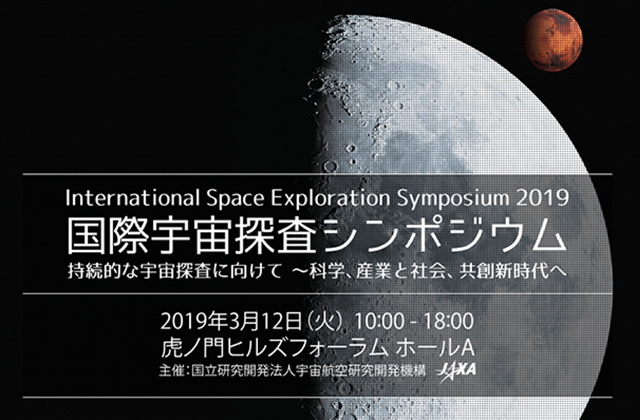 International Space Exploration Symposium 2019
国際宇宙探査シンポジウム
持続的な宇宙探査に向けて ～科学、産業と社会、共創新時代へ

2019年3月12日(火) 10:00 - 18:00
虎ノ門ヒルズフォーラム ホールA
主催:国立研究開発法人宇宙航空研究開発機構 JAXA